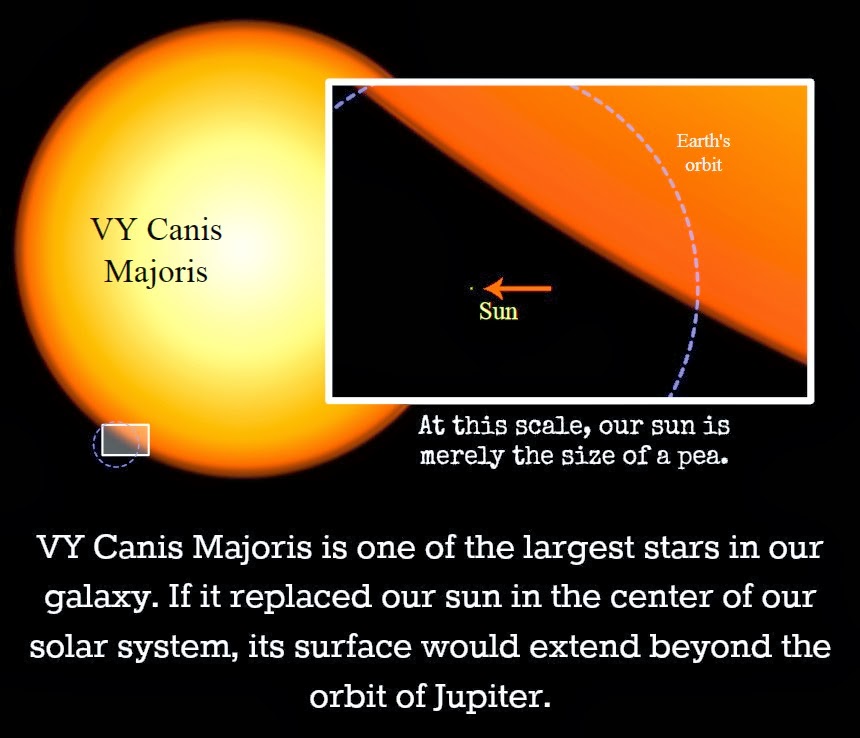 VY Canis Majoris

Earth's orbit

Sun

At this scale, our sun is merely the size of a pea.

VY Canis Majoris is one of the largest stars in our galaxy. If it replaced our sun in the center of our solar system, its surface would extend beyond the orbit of Jupiter.